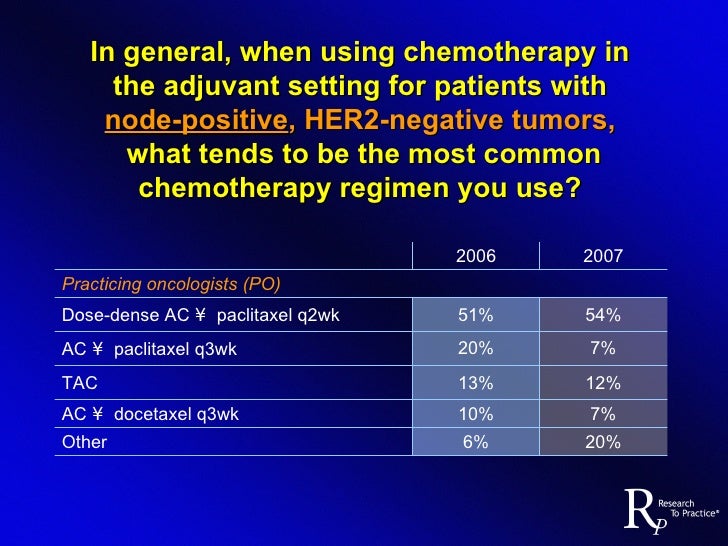 In general, when using chemotherapy in the adjuvant setting for patients with node-positive, HER2-negative tumors, what tends to be the most common chemotherapy regimen you use?

| | 2006 | 2007 |
|---|---|---|
| Practicing oncologists (PO) | | |
| Dose-dense AC ¥ paclitaxel q2wk | 51% | 54% |
| AC ¥ paclitaxel q3wk | 20% | 7% |
| TAC | 13% | 12% |
| AC ¥ docetaxel q3wk | 10% | 7% |
| Other | 6% | 20% |

RP Research To Practice®